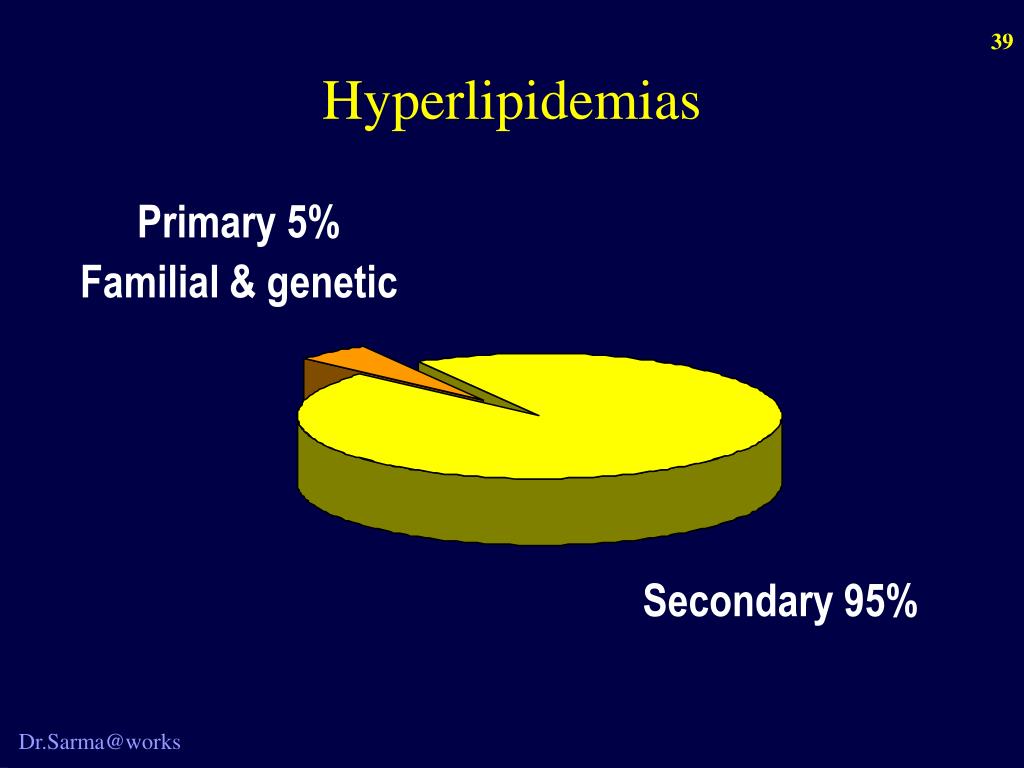 39

Hyperlipidemias

Primary 5%
Familial & genetic

Secondary 95%

Dr.Sarma@works